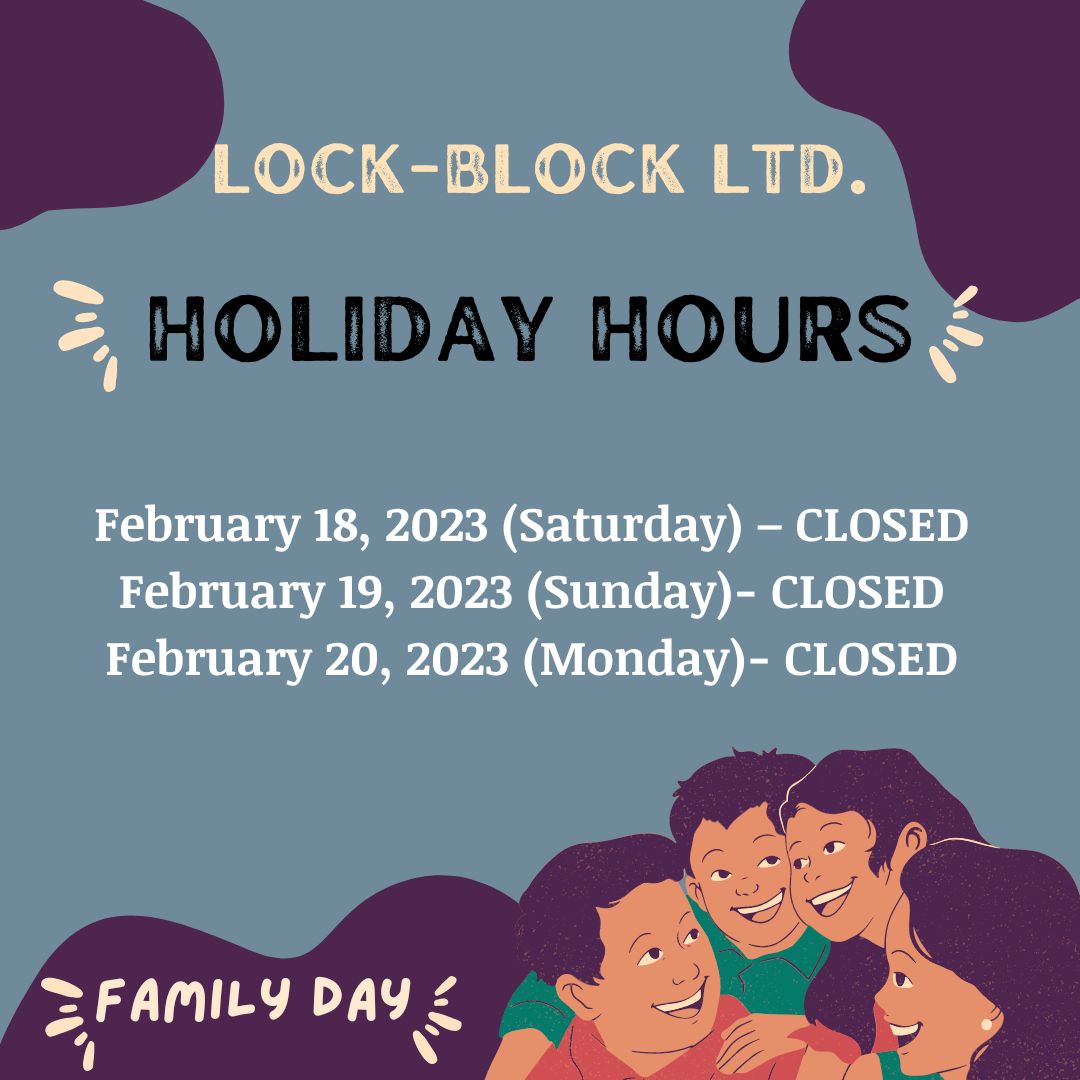 LOCK-BLOCK LTD.

HOLIDAY HOURS

February 18, 2023 (Saturday) – CLOSED
February 19, 2023 (Sunday)- CLOSED
February 20, 2023 (Monday)- CLOSED

FAMILY DAY